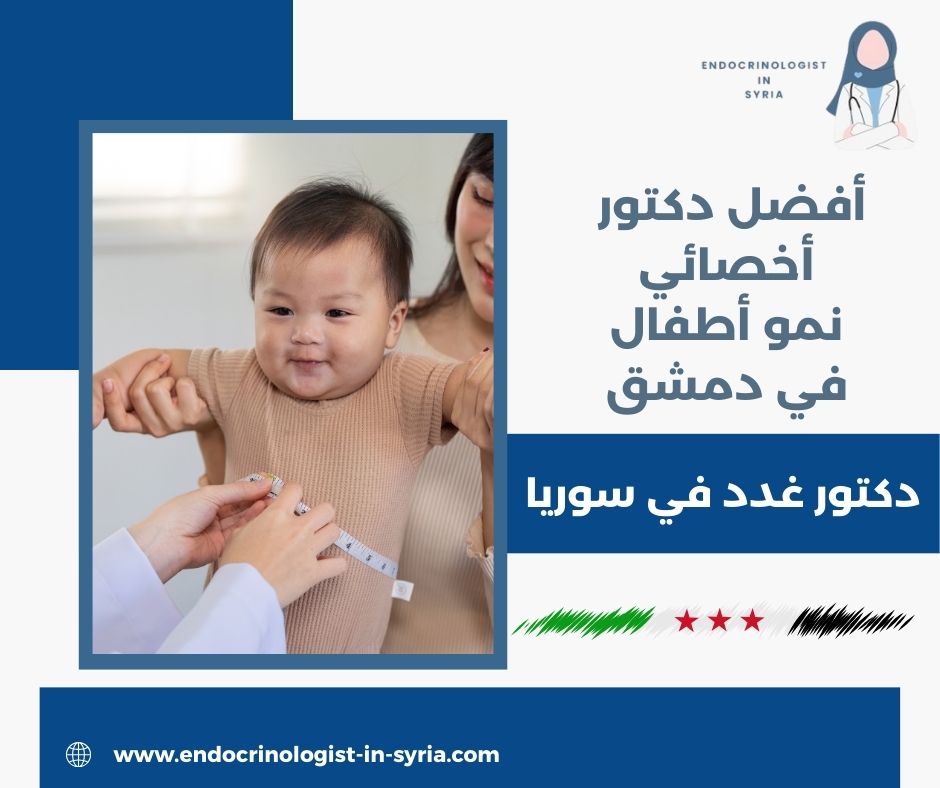 ENDOCRINOLOGIST IN SYRIA

أفضل دكتور أخصائي نمو أطفال في دمشق

دكتور غدد في سوريا

www.endocrinologist-in-syria.com